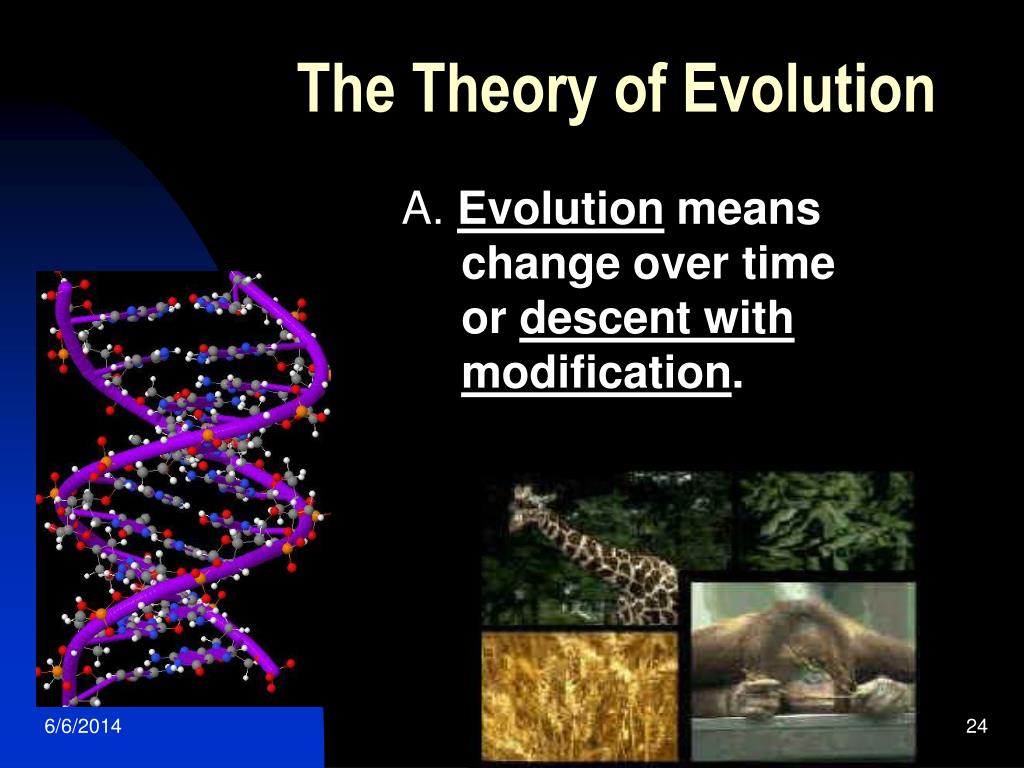 The Theory of Evolution

A. Evolution means change over time or descent with modification.

6/6/2014

24